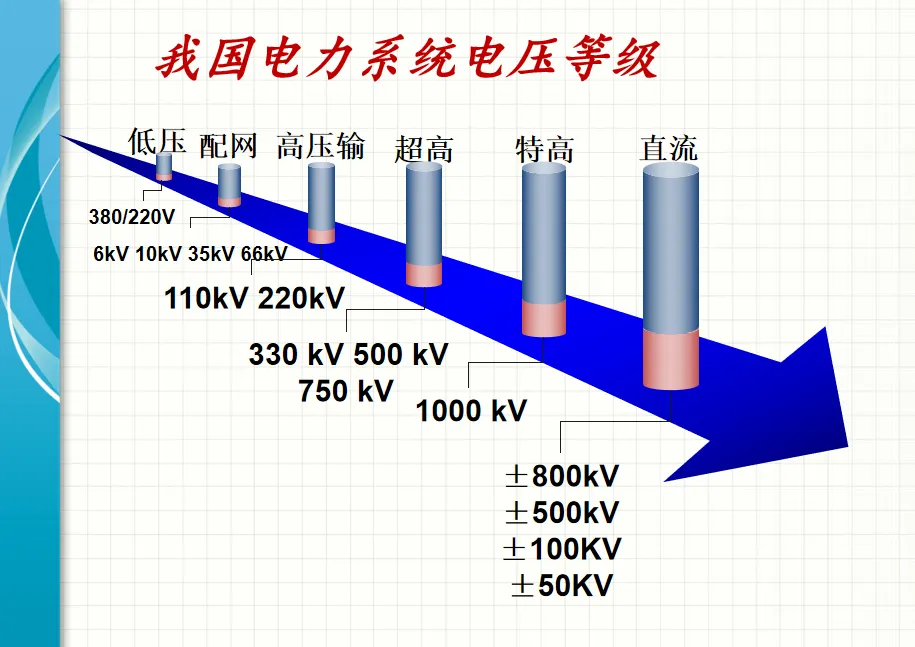 我国电力系统电压等级

低压 配网 高压输 超高 特高 直流

380/220V

6kV 10kV 35kV 66kV

110kV 220kV

330 kV 500 kV
750 kV

1000 kV

±800kV
±500kV
±100KV
±50KV